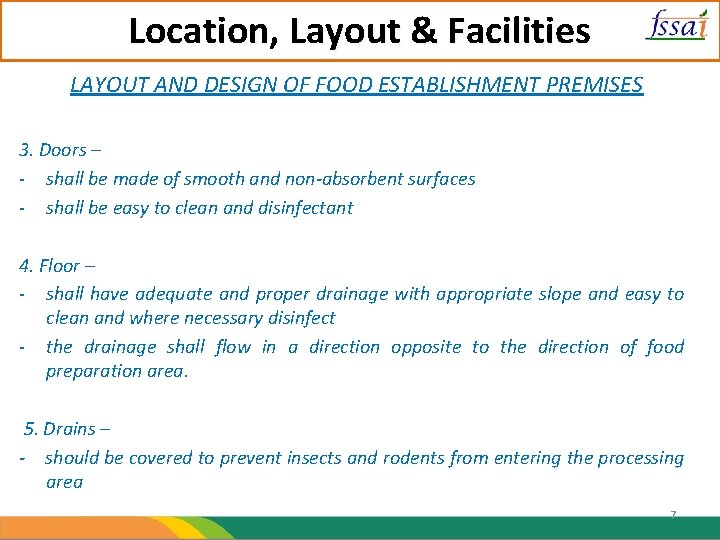 Location, Layout & Facilities

fssai

LAYOUT AND DESIGN OF FOOD ESTABLISHMENT PREMISES

3. Doors –

- shall be made of smooth and non-absorbent surfaces
- shall be easy to clean and disinfectant

4. Floor –

- shall have adequate and proper drainage with appropriate slope and easy to clean and where necessary disinfect
- the drainage shall flow in a direction opposite to the direction of food preparation area.

5. Drains –

- should be covered to prevent insects and rodents from entering the processing area

7